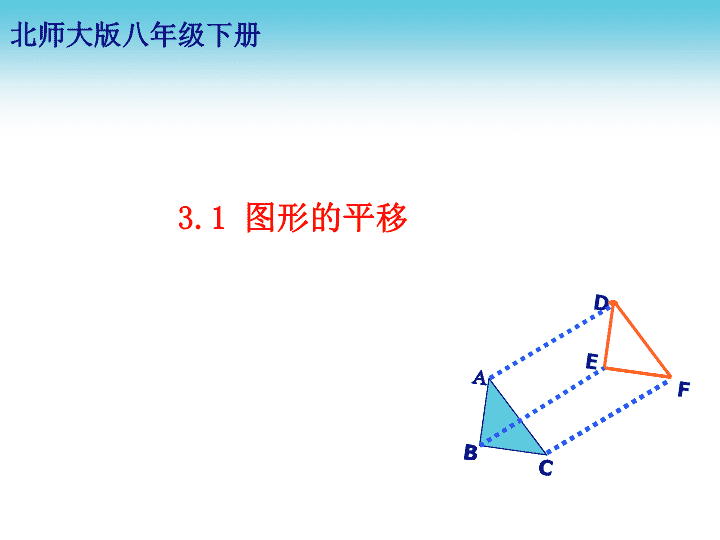 北师大版八年级下册

3.1 图形的平移

D
E
A
F
B
C